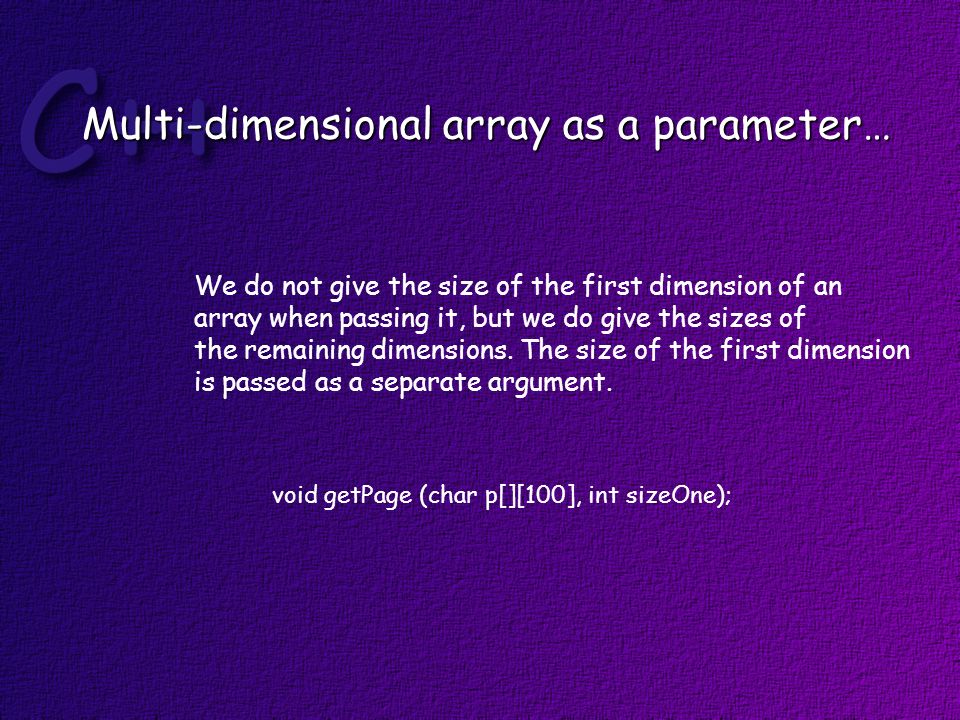 C++

Multi-dimensional array as a parameter…

We do not give the size of the first dimension of an array when passing it, but we do give the sizes of the remaining dimensions. The size of the first dimension is passed as a separate argument.

void getPage (char p[][100], int sizeOne);